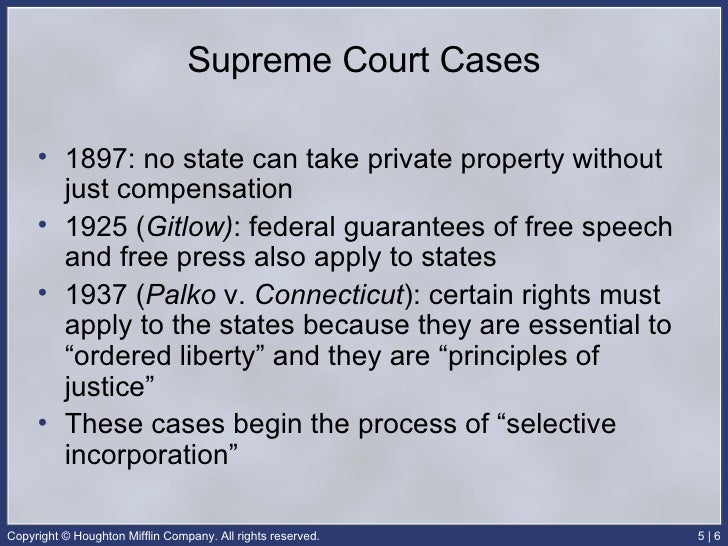 Supreme Court Cases

• 1897: no state can take private property without just compensation
• 1925 (Gitlow): federal guarantees of free speech and free press also apply to states
• 1937 (Palko v. Connecticut): certain rights must apply to the states because they are essential to “ordered liberty” and they are “principles of justice”
• These cases begin the process of “selective incorporation”

Copyright © Houghton Mifflin Company. All rights reserved.

5 | 6